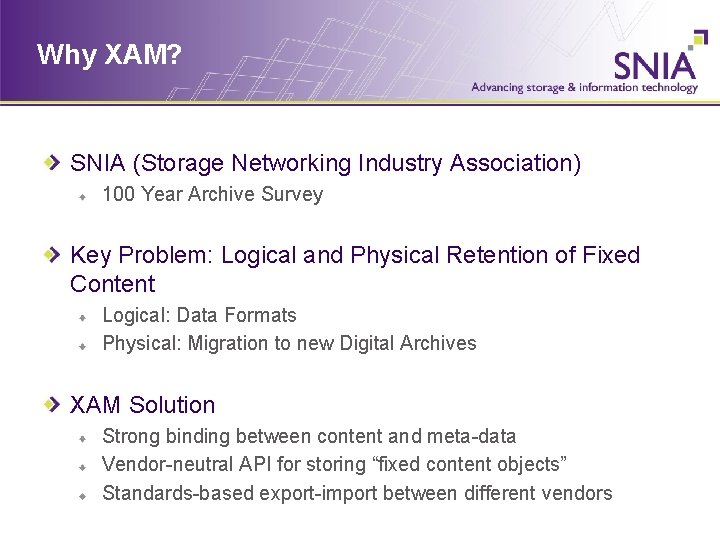 Why XAM?

SNIA
Advancing storage & information technology

SNIA (Storage Networking Industry Association)
100 Year Archive Survey

Key Problem: Logical and Physical Retention of Fixed Content
Logical: Data Formats
Physical: Migration to new Digital Archives

XAM Solution
Strong binding between content and meta-data
Vendor-neutral API for storing “fixed content objects”
Standards-based export-import between different vendors